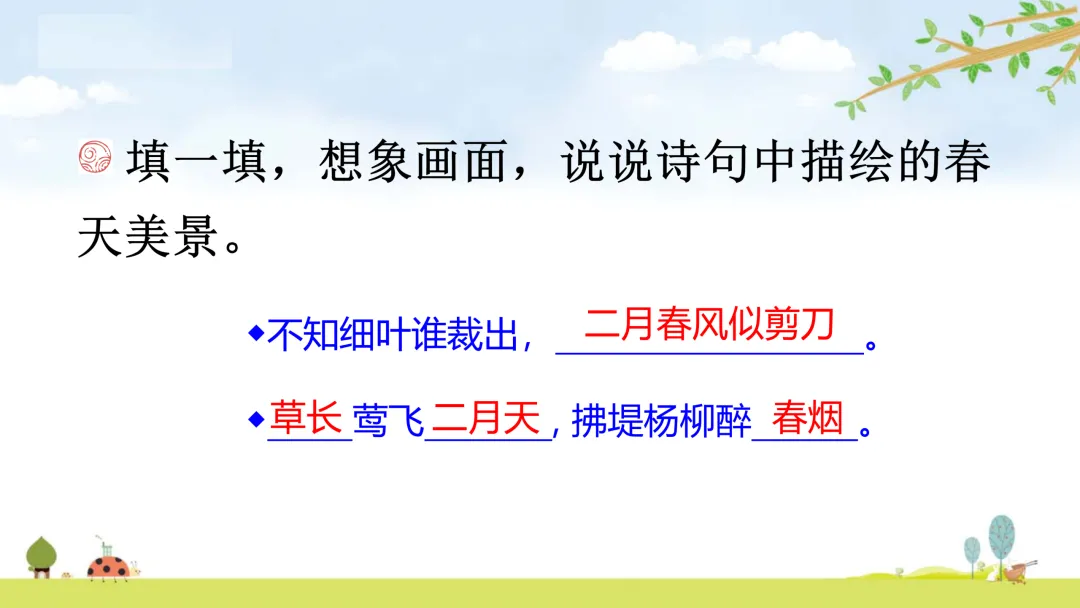 填一填，想象画面，说说诗句中描绘的春天美景。

◆不知细叶谁裁出，二月春风似剪刀。

◆草长莺飞二月天，拂堤杨柳醉春烟。